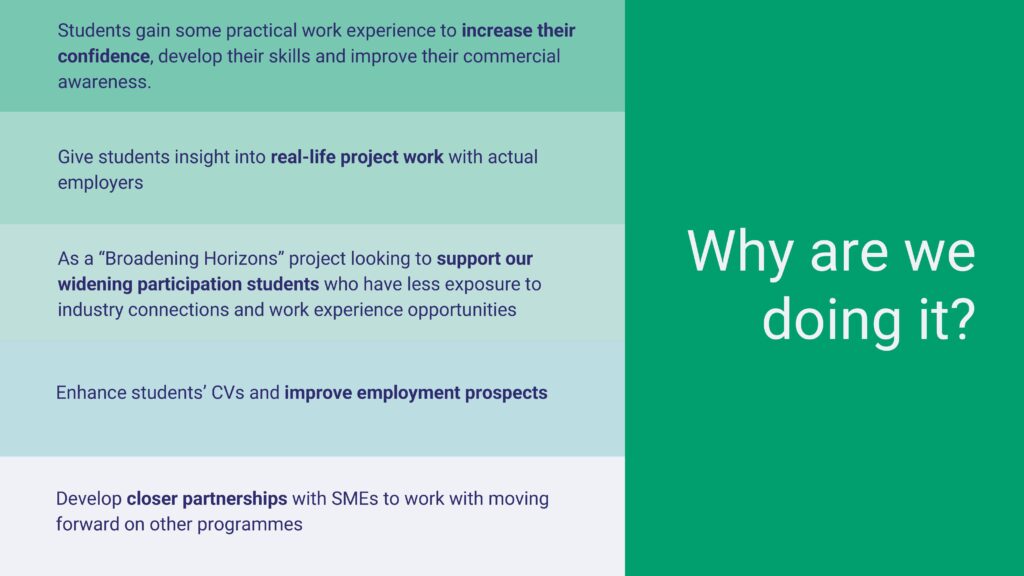 Students gain some practical work experience to increase their confidence, develop their skills and improve their commercial awareness.

Give students insight into real-life project work with actual employers

As a "Broadening Horizons" project looking to support our widening participation students who have less exposure to industry connections and work experience opportunities

Enhance students' CVs and improve employment prospects

Develop closer partnerships with SMEs to work with moving forward on other programmes

Why are we doing it?